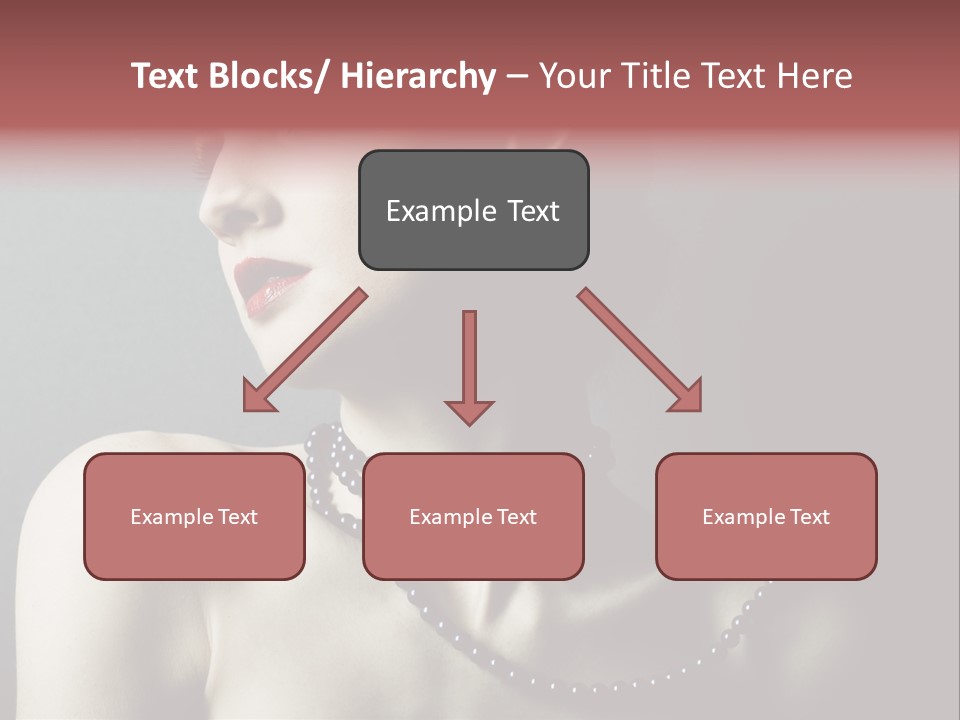 Text Blocks/ Hierarchy – Your Title Text Here

Example Text

Example Text

Example Text

Example Text